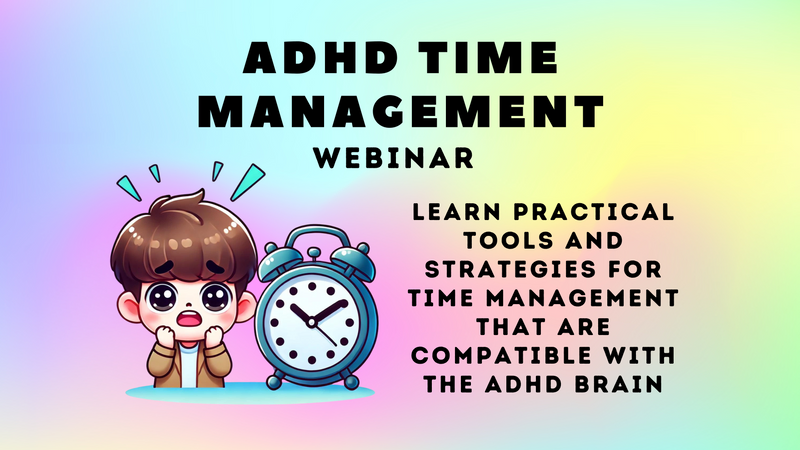 ADHD TIME MANAGEMENT

WEBINAR

LEARN PRACTICAL TOOLS AND STRATEGIES FOR TIME MANAGEMENT THAT ARE COMPATIBLE WITH THE ADHD BRAIN